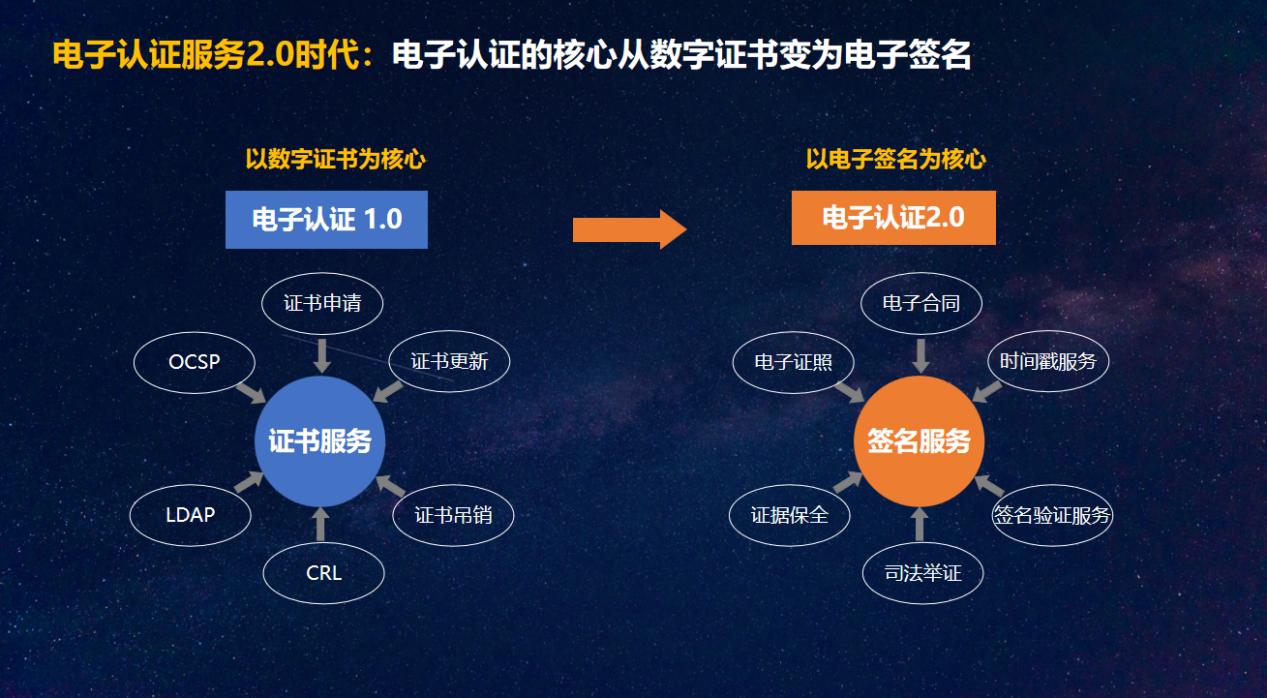 电子认证服务2.0时代：电子认证的核心从数字证书变为电子签名

以数字证书为核心

电子认证 1.0

证书申请

OCSP

证书更新

证书服务

LDAP

证书吊销

CRL

以电子签名为核心

电子认证2.0

电子合同

电子证照

时间戳服务

签名服务

证据保全

签名验证服务

司法举证